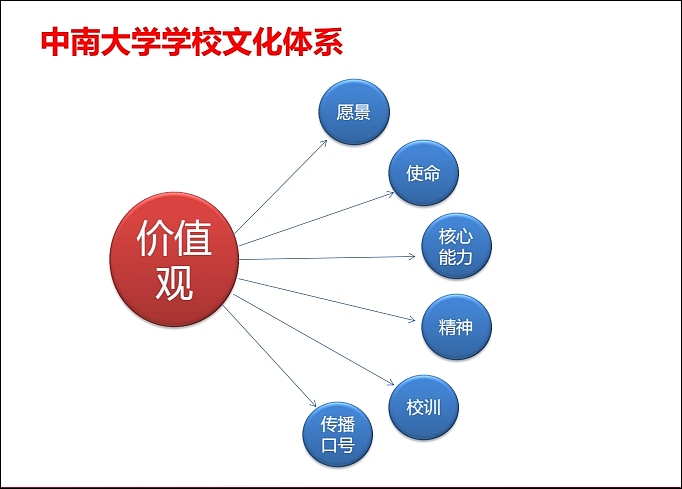 中南大学学校文化体系

价值观

愿景

使命

核心能力

精神

校训

传播口号